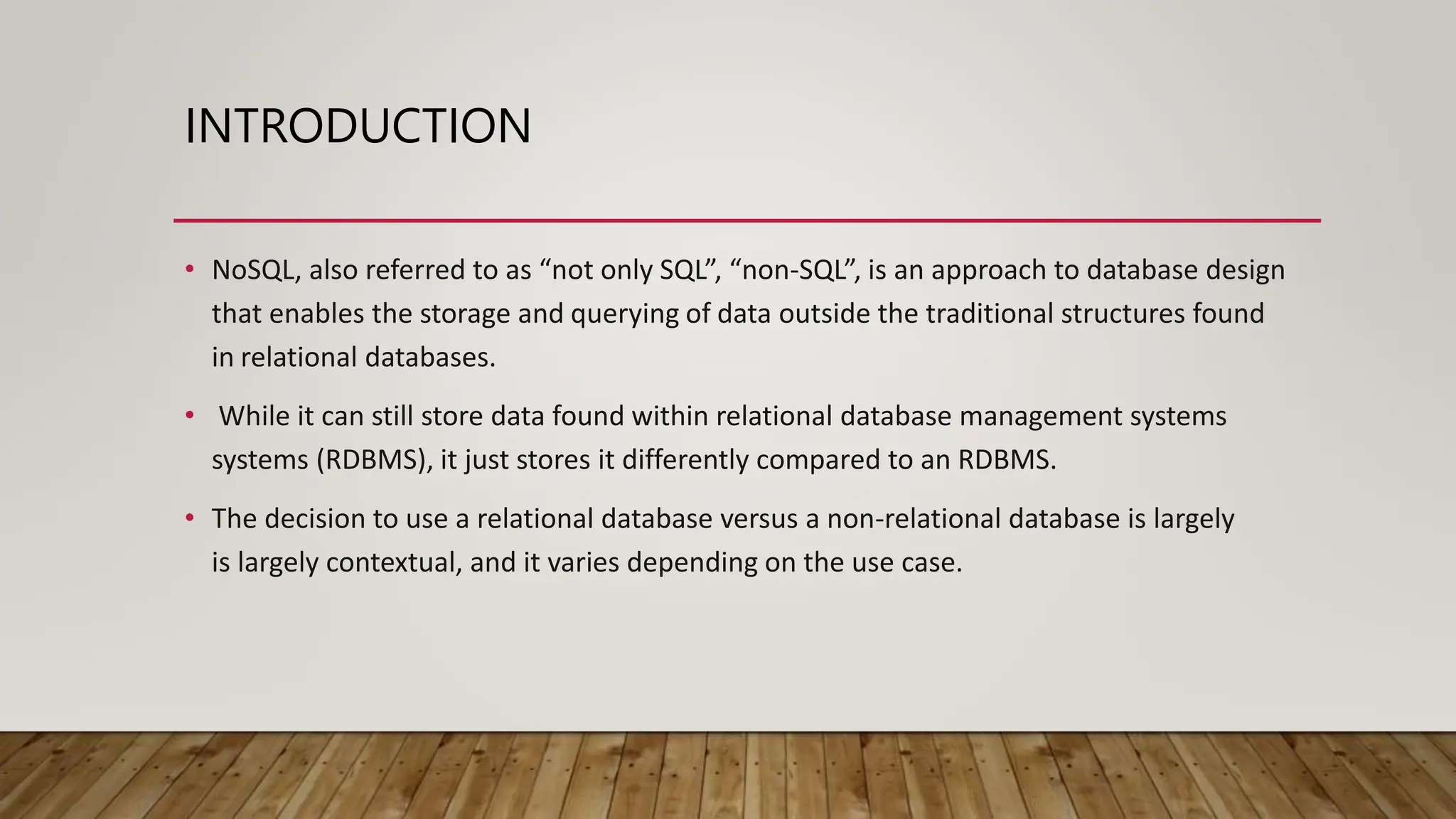 INTRODUCTION

• NoSQL, also referred to as “not only SQL”, “non-SQL”, is an approach to database design that enables the storage and querying of data outside the traditional structures found in relational databases.

• While it can still store data found within relational database management systems systems (RDBMS), it just stores it differently compared to an RDBMS.

• The decision to use a relational database versus a non-relational database is largely is largely contextual, and it varies depending on the use case.